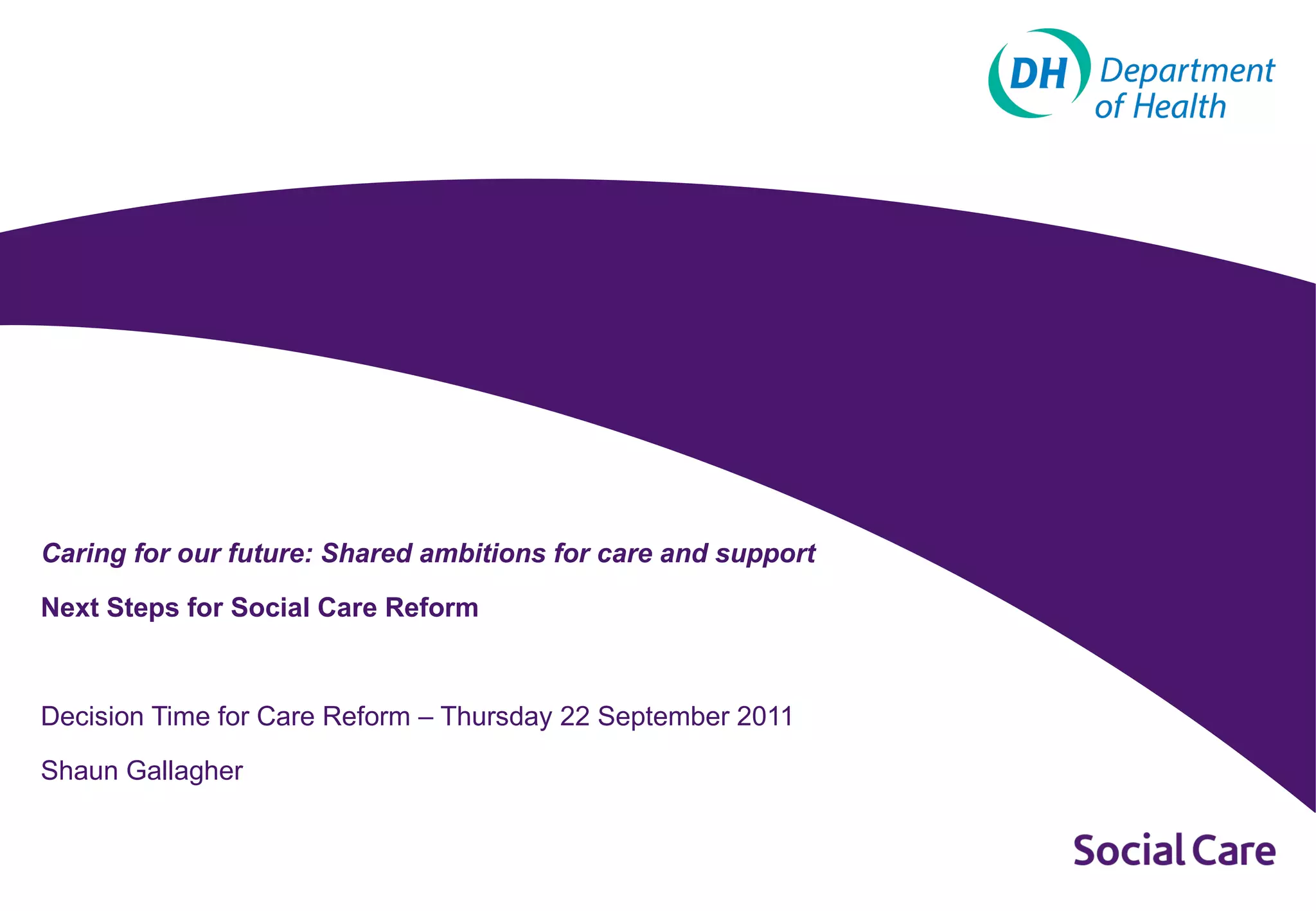 DH Department of Health

Caring for our future: Shared ambitions for care and support

Next Steps for Social Care Reform

Decision Time for Care Reform – Thursday 22 September 2011

Shaun Gallagher

Social Care